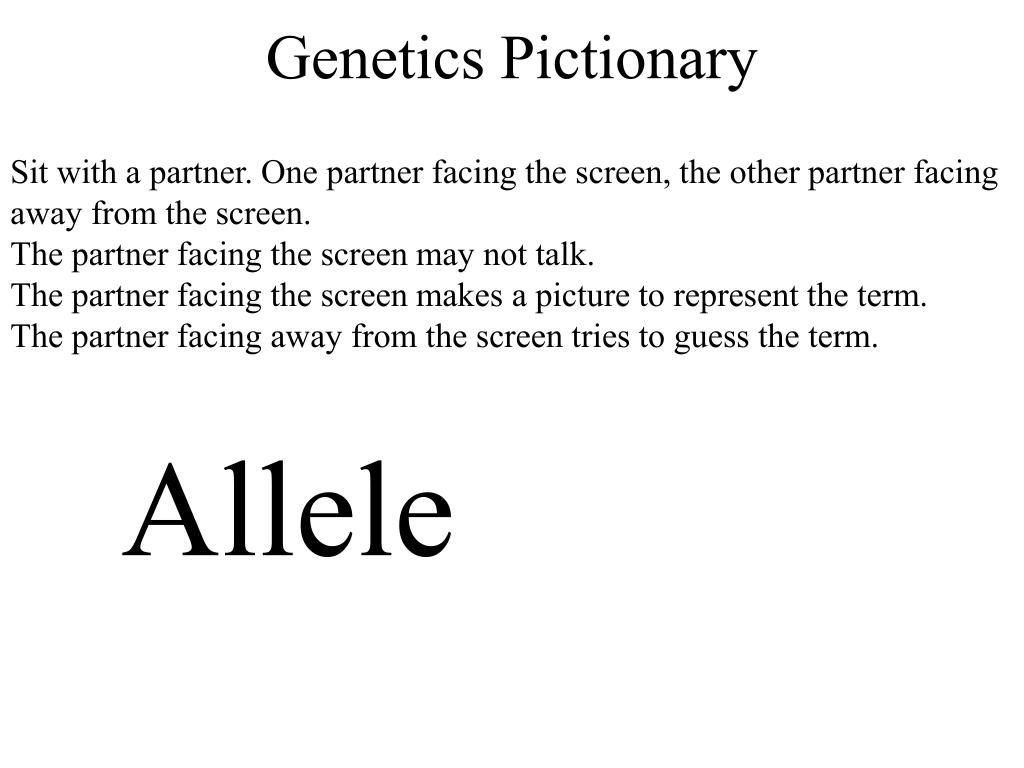 Genetics Pictionary

Sit with a partner. One partner facing the screen, the other partner facing away from the screen.
The partner facing the screen may not talk.
The partner facing the screen makes a picture to represent the term.
The partner facing away from the screen tries to guess the term.

Allele